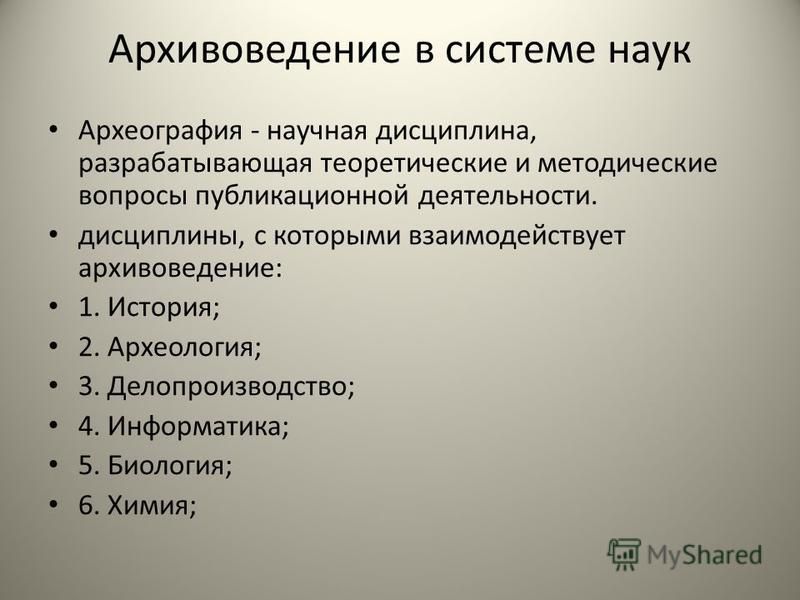 Архивоведение в системе наук

• Археография - научная дисциплина, разрабатывающая теоретические и методические вопросы публикационной деятельности.
• дисциплины, с которыми взаимодействует архивоведение:
• 1. История;
• 2. Археология;
• 3. Делопроизводство;
• 4. Информатика;
• 5. Биология;
• 6. Химия;

MyShared